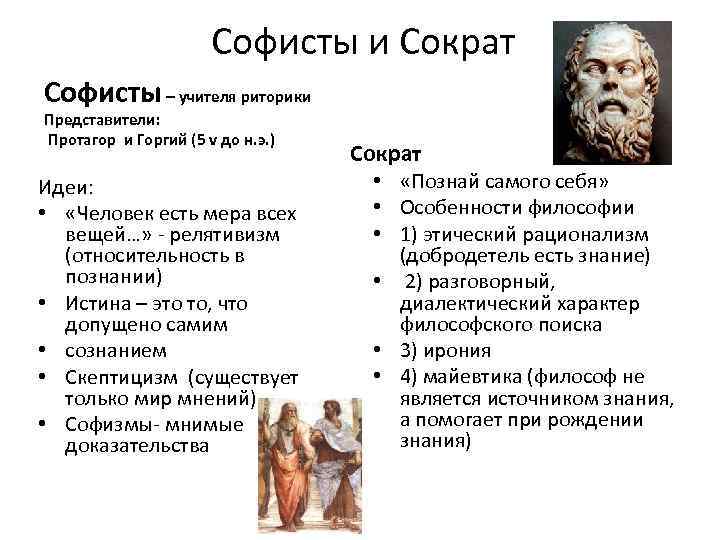 Софисты и Сократ

Софисты – учителя риторики
Представители:
Протагор и Горгий (5 v до н.э.)

Идеи:
• «Человек есть мера всех вещей…» - релятивизм (относительность в познании)
• Истина – это то, что допущено самим
• сознанием
• Скептицизм (существует только мир мнений)
• Софизмы- мнимые доказательства

Сократ
• «Познай самого себя»
• Особенности философии
• 1) этический рационализм (добродетель есть знание)
• 2) разговорный, диалектический характер философского поиска
• 3) ирония
• 4) майевтика (философ не является источником знания, а помогает при рождении знания)